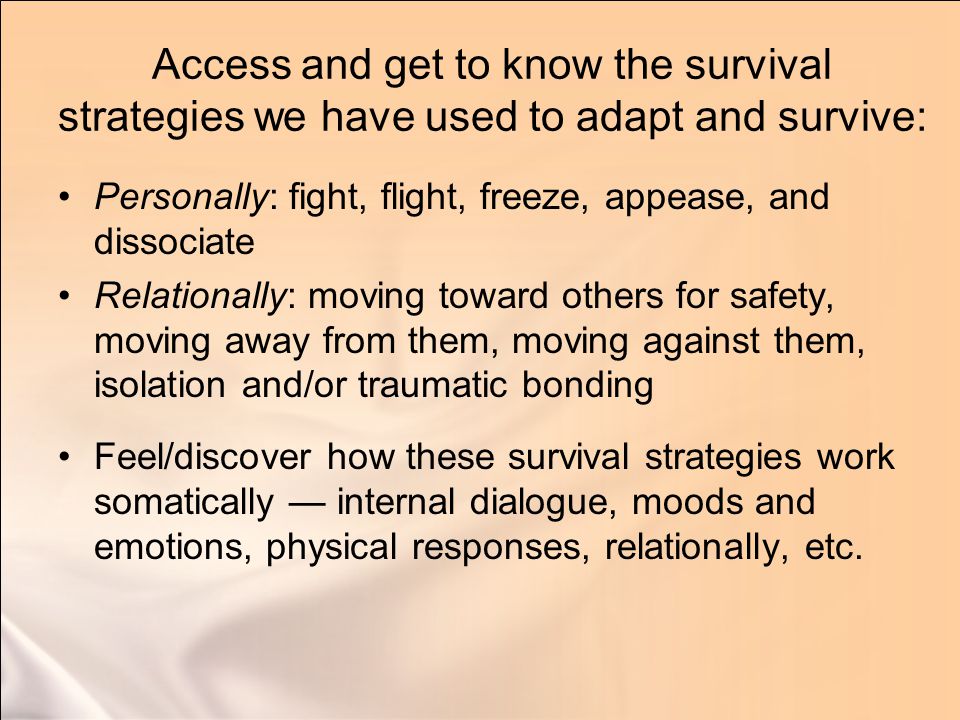 Access and get to know the survival strategies we have used to adapt and survive:

• Personally: fight, flight, freeze, appease, and dissociate
• Relationally: moving toward others for safety, moving away from them, moving against them, isolation and/or traumatic bonding

• Feel/discover how these survival strategies work somatically — internal dialogue, moods and emotions, physical responses, relationally, etc.